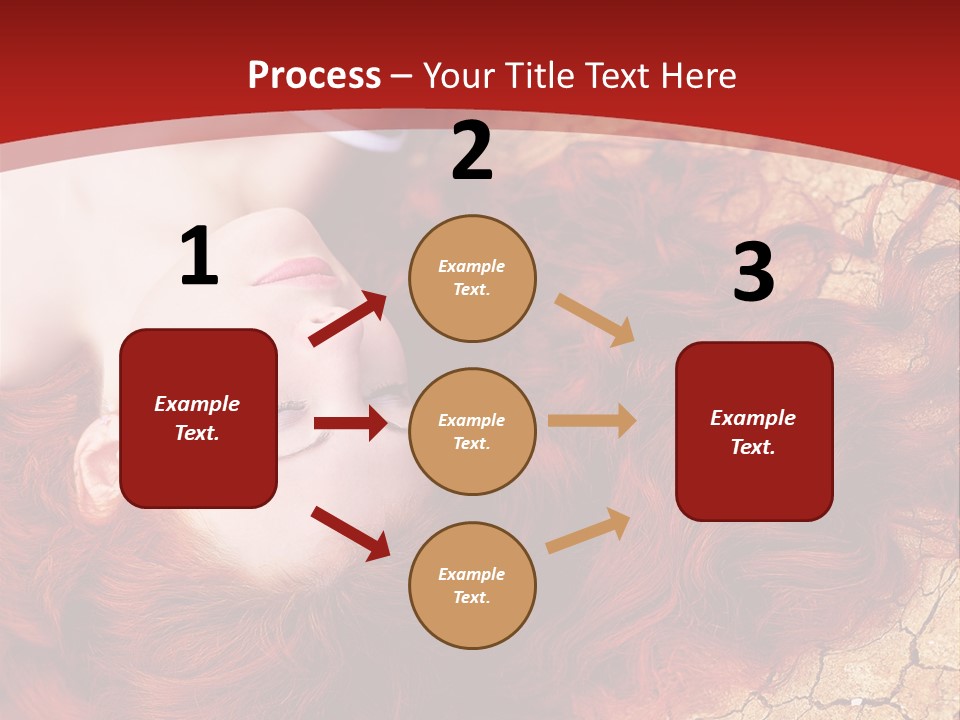 Process – Your Title Text Here

1

Example Text.

2

Example Text.

Example Text.

Example Text.

3

Example Text.